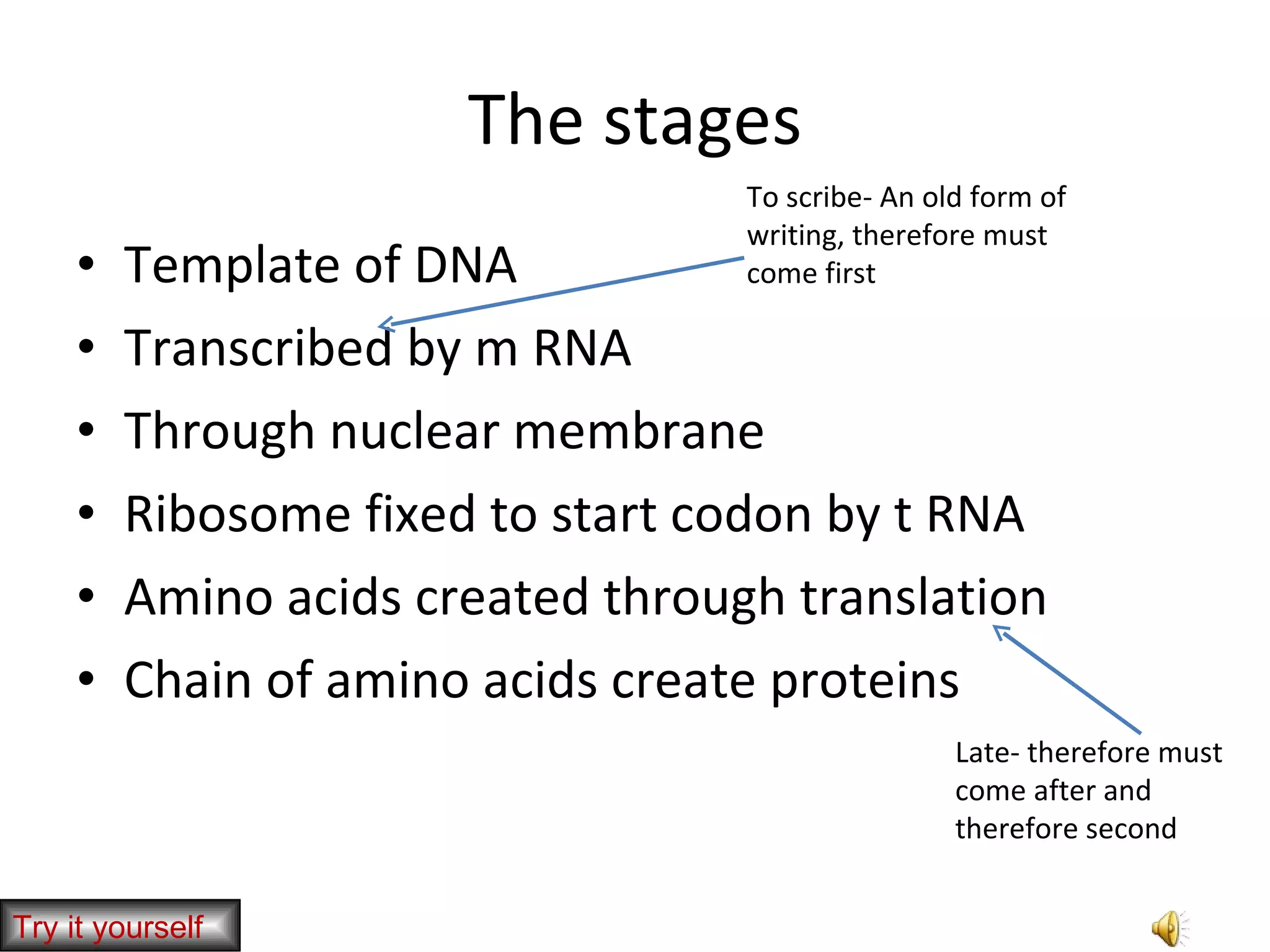 The stages

To scribe- An old form of writing, therefore must come first

• Template of DNA
• Transcribed by m RNA
• Through nuclear membrane
• Ribosome fixed to start codon by t RNA
• Amino acids created through translation
• Chain of amino acids create proteins

Late- therefore must come after and therefore second

Try it yourself